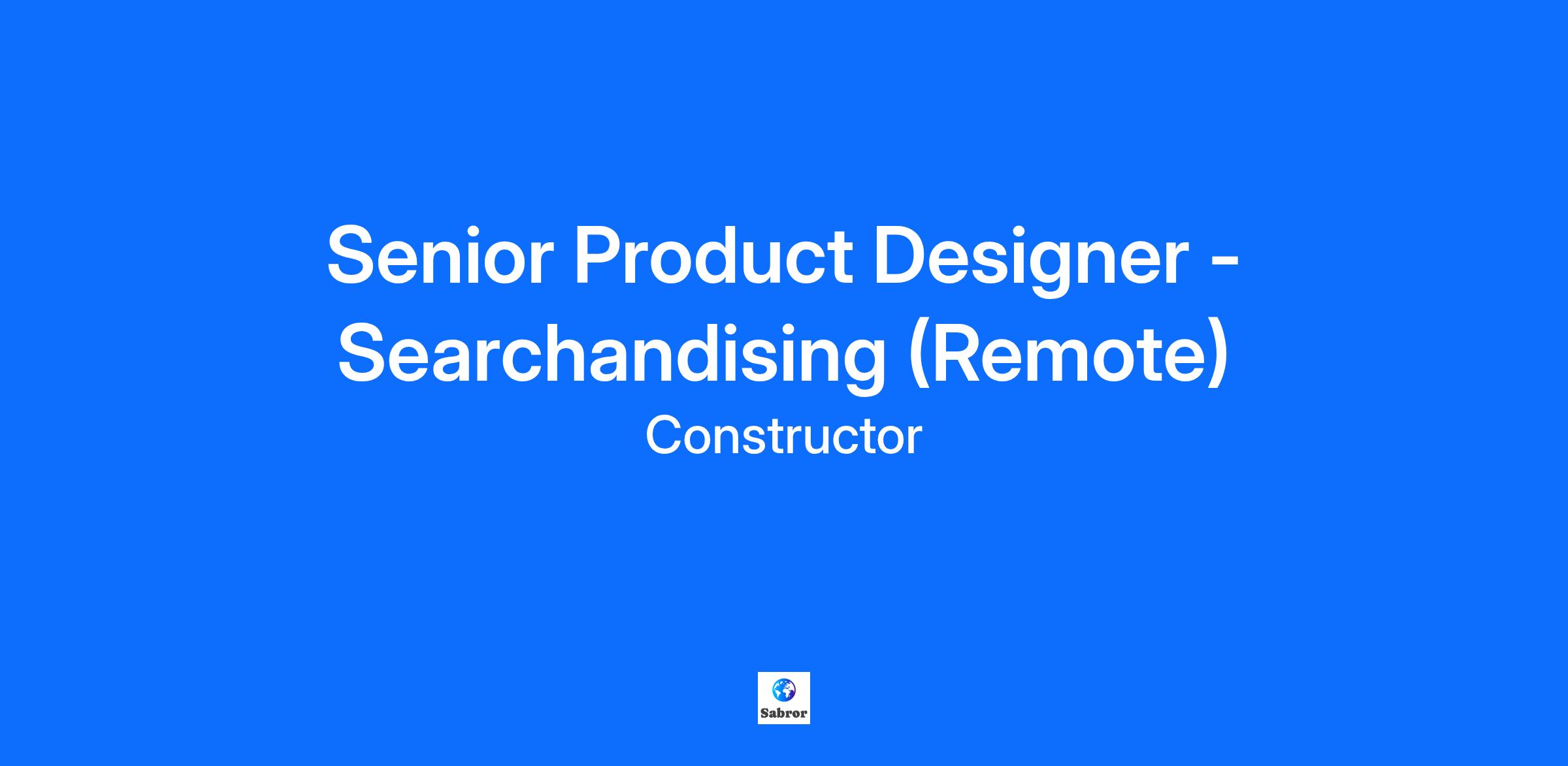 Senior Product Designer - Searchandising (Remote)

Constructor

Sabror